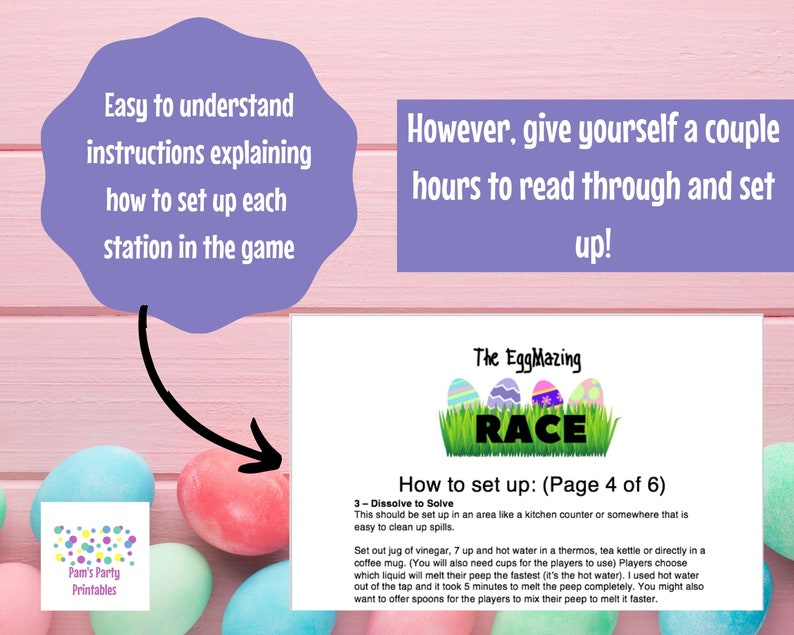 Easy to understand instructions explaining how to set up each station in the game

However, give yourself a couple hours to read through and set up!

The EggMazing

RACE

How to set up: (Page 4 of 6)

3 – Dissolve to Solve
This should be set up in an area like a kitchen counter or somewhere that is easy to clean up spills.

Set out jug of vinegar, 7 up and hot water in a thermos, tea kettle or directly in a coffee mug. (You will also need cups for the players to use) Players choose which liquid will melt their peep the fastest (it's the hot water). I used hot water out of the tap and it took 5 minutes to melt the peep completely. You might also want to offer spoons for the players to mix their peep to melt it faster.

Pam's Party Printables